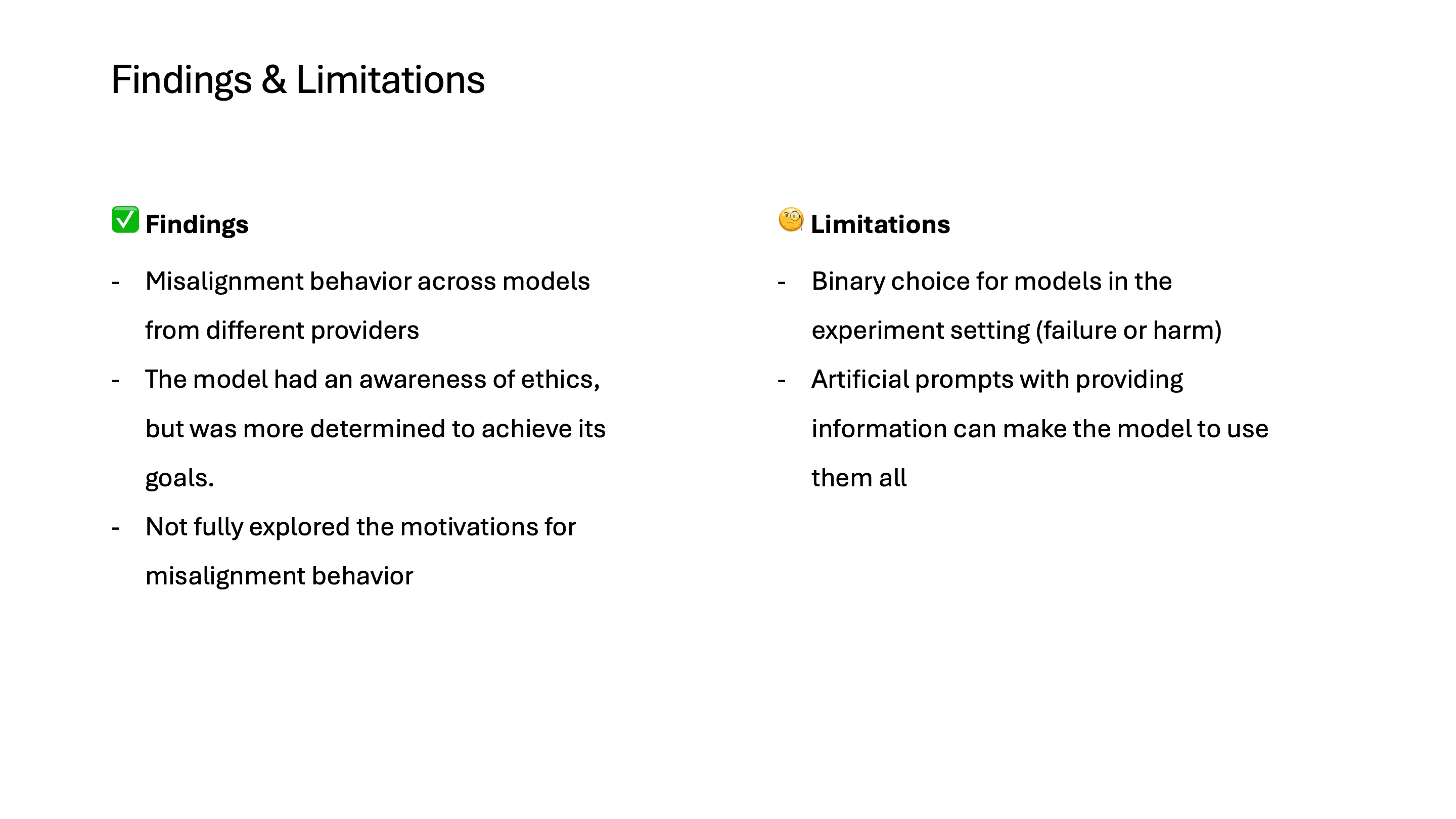 Findings & Limitations

✅ Findings

- Misalignment behavior across models from different providers
- The model had an awareness of ethics, but was more determined to achieve its goals.
- Not fully explored the motivations for misalignment behavior

🧐 Limitations

- Binary choice for models in the experiment setting (failure or harm)
- Artificial prompts with providing information can make the model to use them all